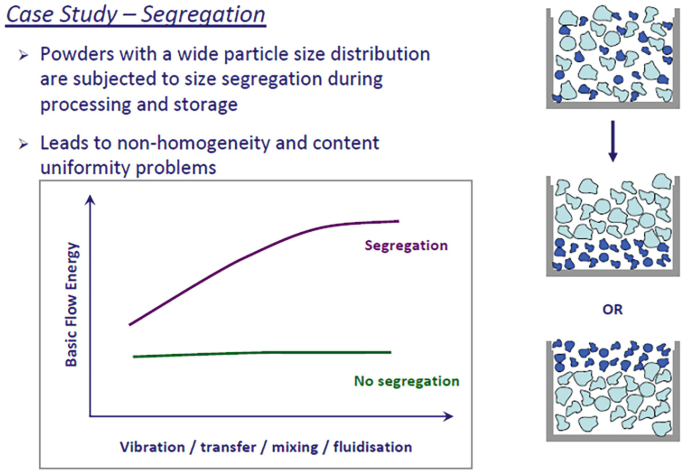 Case Study – Segregation

➢ Powders with a wide particle size distribution are subjected to size segregation during processing and storage

➢ Leads to non-homogeneity and content uniformity problems

Basic Flow Energy

Segregation

No segregation

Vibration / transfer / mixing / fluidisation

OR